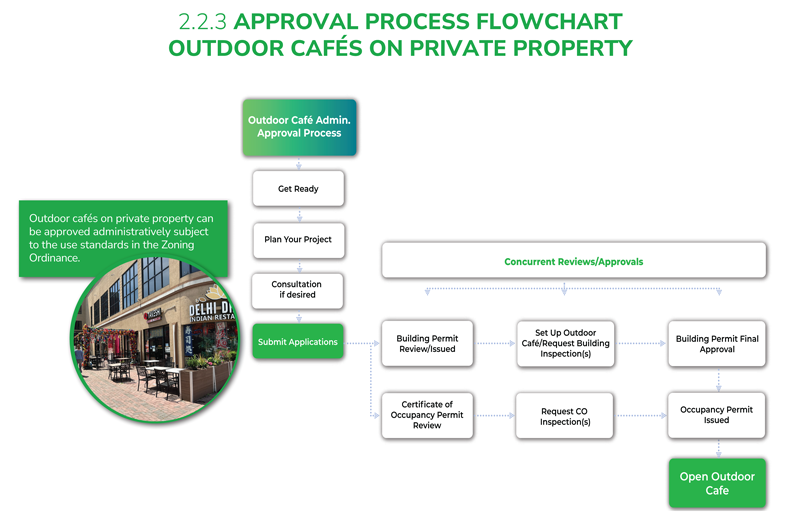 2.2.3 APPROVAL PROCESS FLOWCHART
OUTDOOR CAFÉS ON PRIVATE PROPERTY

Outdoor cafés on private property can be approved administratively subject to the use standards in the Zoning Ordinance.

DELHI DI
INDIAN RESTA

Outdoor Café Admin. Approval Process

Get Ready

Plan Your Project

Consultation if desired

Submit Applications

Concurrent Reviews/Approvals

Building Permit Review/Issued

Set Up Outdoor Café/Request Building Inspection(s)

Building Permit Final Approval

Certificate of Occupancy Permit Review

Request CO Inspection(s)

Occupancy Permit Issued

Open Outdoor Cafe